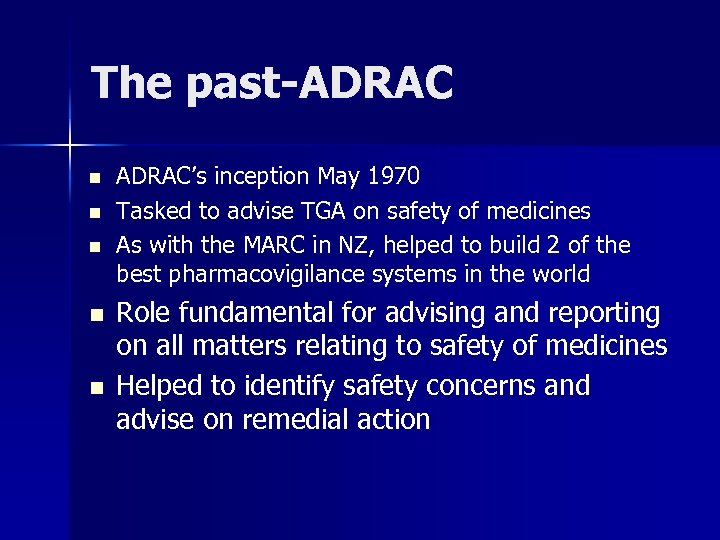 The past-ADRAC

- ADRAC's inception May 1970
- Tasked to advise TGA on safety of medicines
- As with the MARC in NZ, helped to build 2 of the best pharmacovigilance systems in the world
- Role fundamental for advising and reporting on all matters relating to safety of medicines
- Helped to identify safety concerns and advise on remedial action